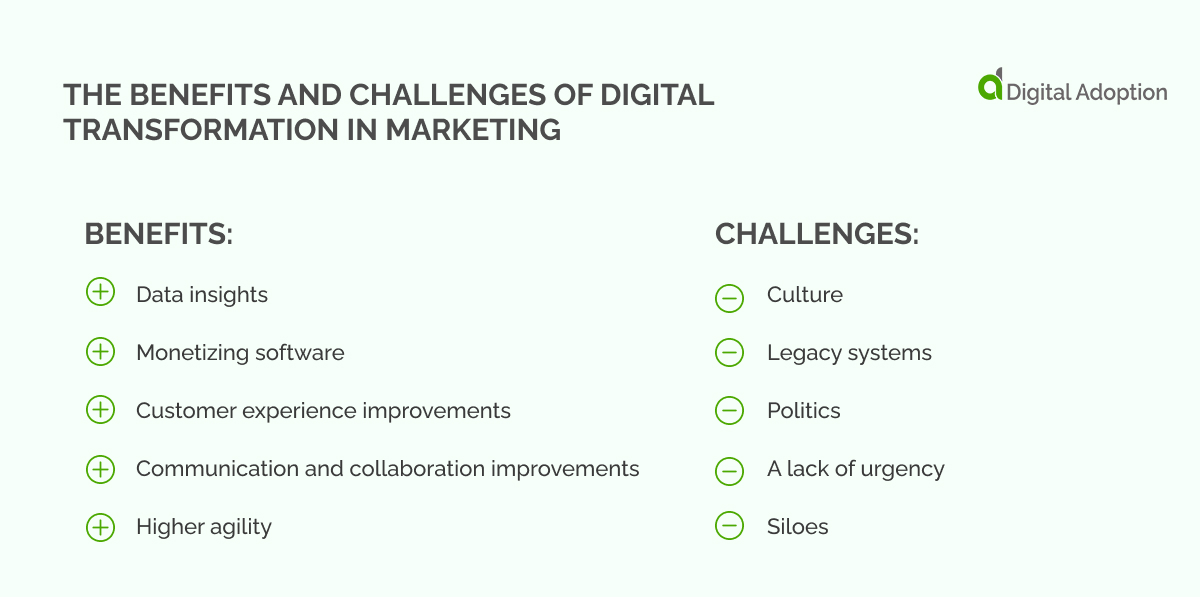 THE BENEFITS AND CHALLENGES OF DIGITAL TRANSFORMATION IN MARKETING

Digital Adoption

BENEFITS:

Data insights

Monetizing software

Customer experience improvements

Communication and collaboration improvements

Higher agility

CHALLENGES:

Culture

Legacy systems

Politics

A lack of urgency

Siloes